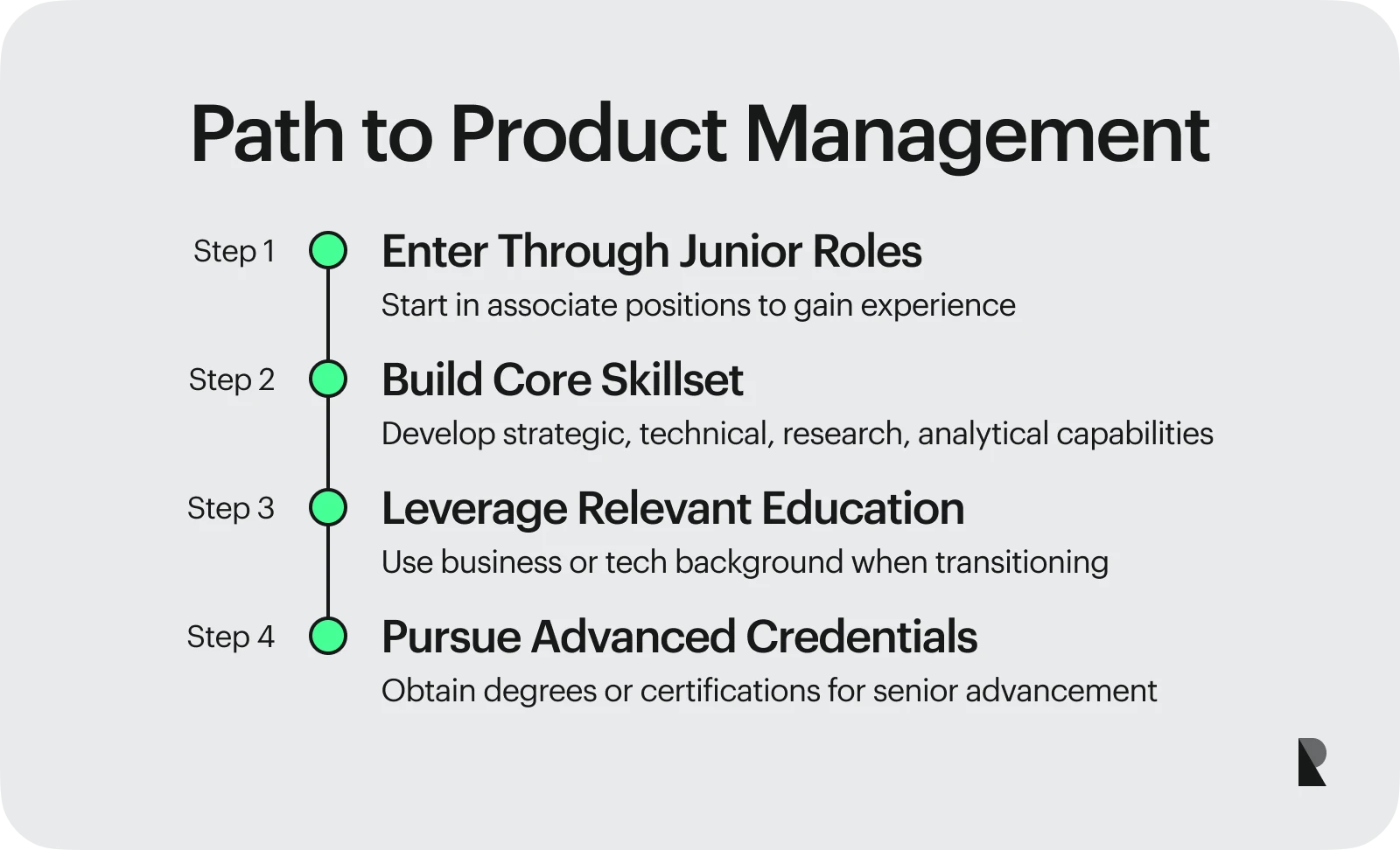 Path to Product Management

Step 1
Enter Through Junior Roles
Start in associate positions to gain experience

Step 2
Build Core Skillset
Develop strategic, technical, research, analytical capabilities

Step 3
Leverage Relevant Education
Use business or tech background when transitioning

Step 4
Pursue Advanced Credentials
Obtain degrees or certifications for senior advancement